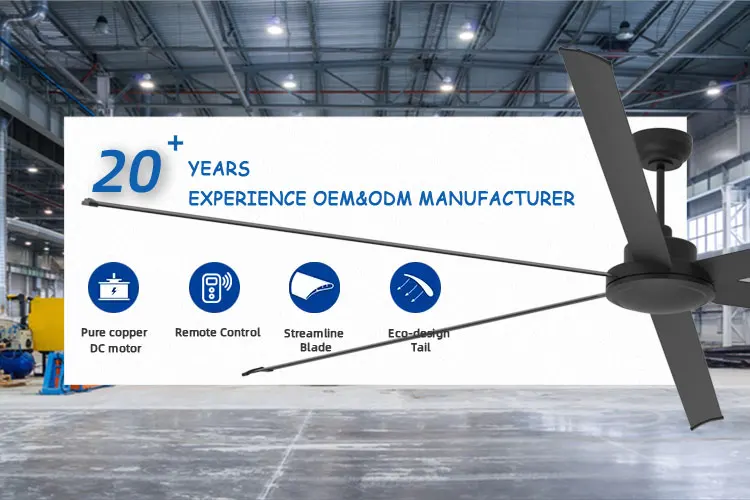 20+ YEARS
EXPERIENCE OEM&ODM MANUFACTURER

Pure copper DC motor

Remote Control

Streamline Blade

Eco-design Tail